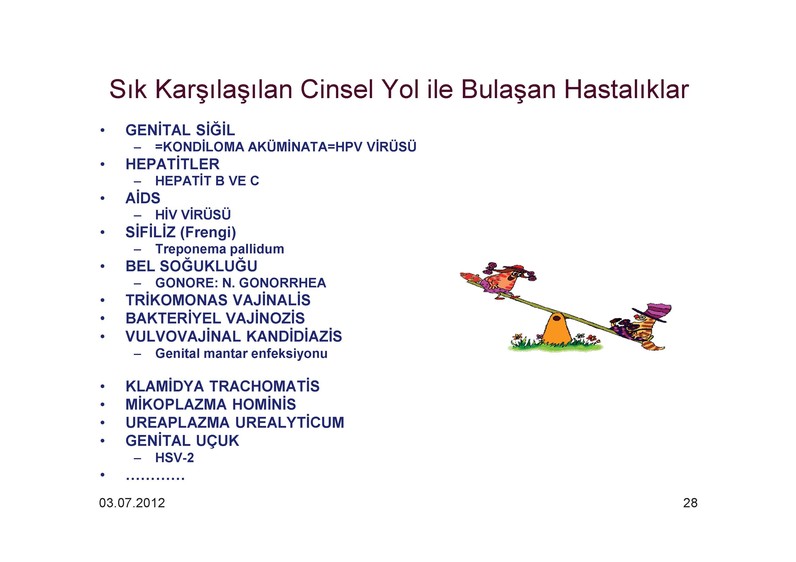 Sık Karşılaşılan Cinsel Yol ile Bulaşan Hastalıklar

• GENİTAL SİĞİL
  – =KONDİLOMA AKÜMİNATA=HPV VİRÜSÜ
• HEPATİTLER
  – HEPATİT B VE C
• AİDS
  – HİV VİRÜSÜ
• SİFİLİZ (Frengi)
  – Treponema pallidum
• BEL SOĞUKLUĞU
  – GONORE: N. GONORRHEA
• TRİKOMONAS VAJİNALİS
• BAKTERİYEL VAJİNOZİS
• VULVOVAJİNAL KANDİDİAZİS
  – Genital mantar enfeksiyonu

• KLAMİDYA TRACHOMATİS
• MİKOPLAZMA HOMİNİS
• UREAPLAZMA UREALYTİCUM
• GENİTAL UÇUK
  – HSV-2
• …………

03.07.2012

28